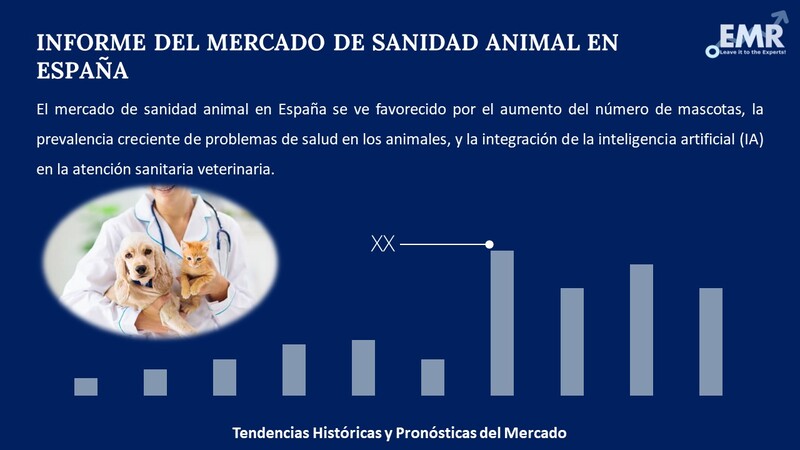 INFORME DEL MERCADO DE SANIDAD ANIMAL EN ESPAÑA

EMR
Leave it to the Experts!

El mercado de sanidad animal en España se ve favorecido por el aumento del número de mascotas, la prevalencia creciente de problemas de salud en los animales, y la integración de la inteligencia artificial (IA) en la atención sanitaria veterinaria.

XX

Tendencias Históricas y Pronósticas del Mercado